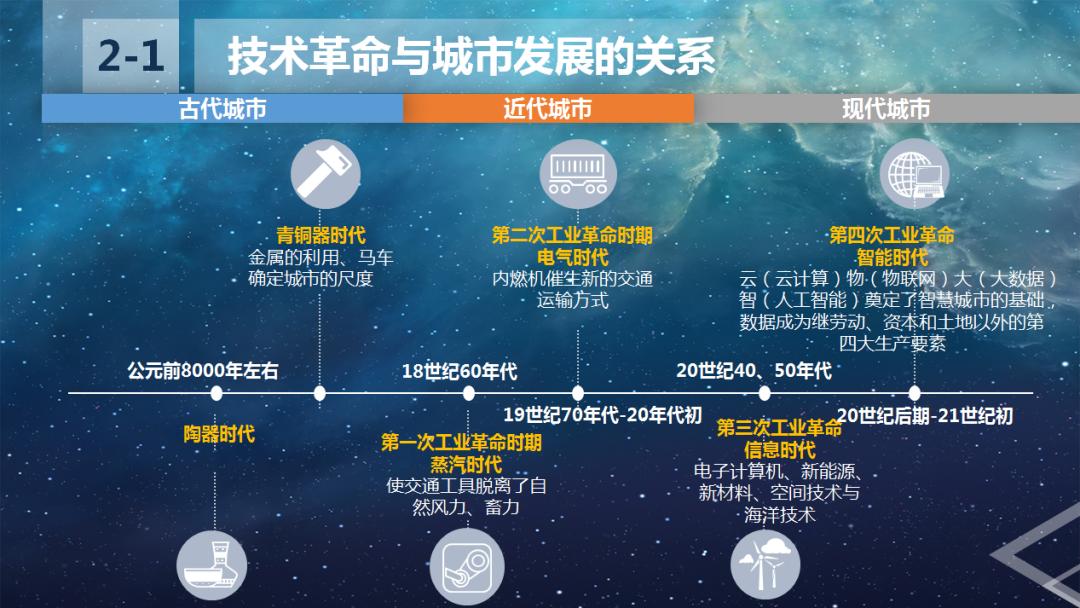 2-1 技术革命与城市发展的关系

古代城市

近代城市

现代城市

青铜器时代
金属的利用、马车确定城市的尺度

第二次工业革命时期
电气时代
内燃机催生新的交通运输方式

第四次工业革命
智能时代
云（云计算）物（物联网）大（大数据）智（人工智能）奠定了智慧城市的基础，数据成为继劳动、资本和土地以外的第四大生产要素

公元前8000年左右

18世纪60年代

20世纪40、50年代

19世纪70年代-20年代初

20世纪后期-21世纪初

陶器时代

第一次工业革命时期
蒸汽时代
使交通工具脱离了自然风力、畜力

第三次工业革命
信息时代
电子计算机、新能源、新材料、空间技术与海洋技术